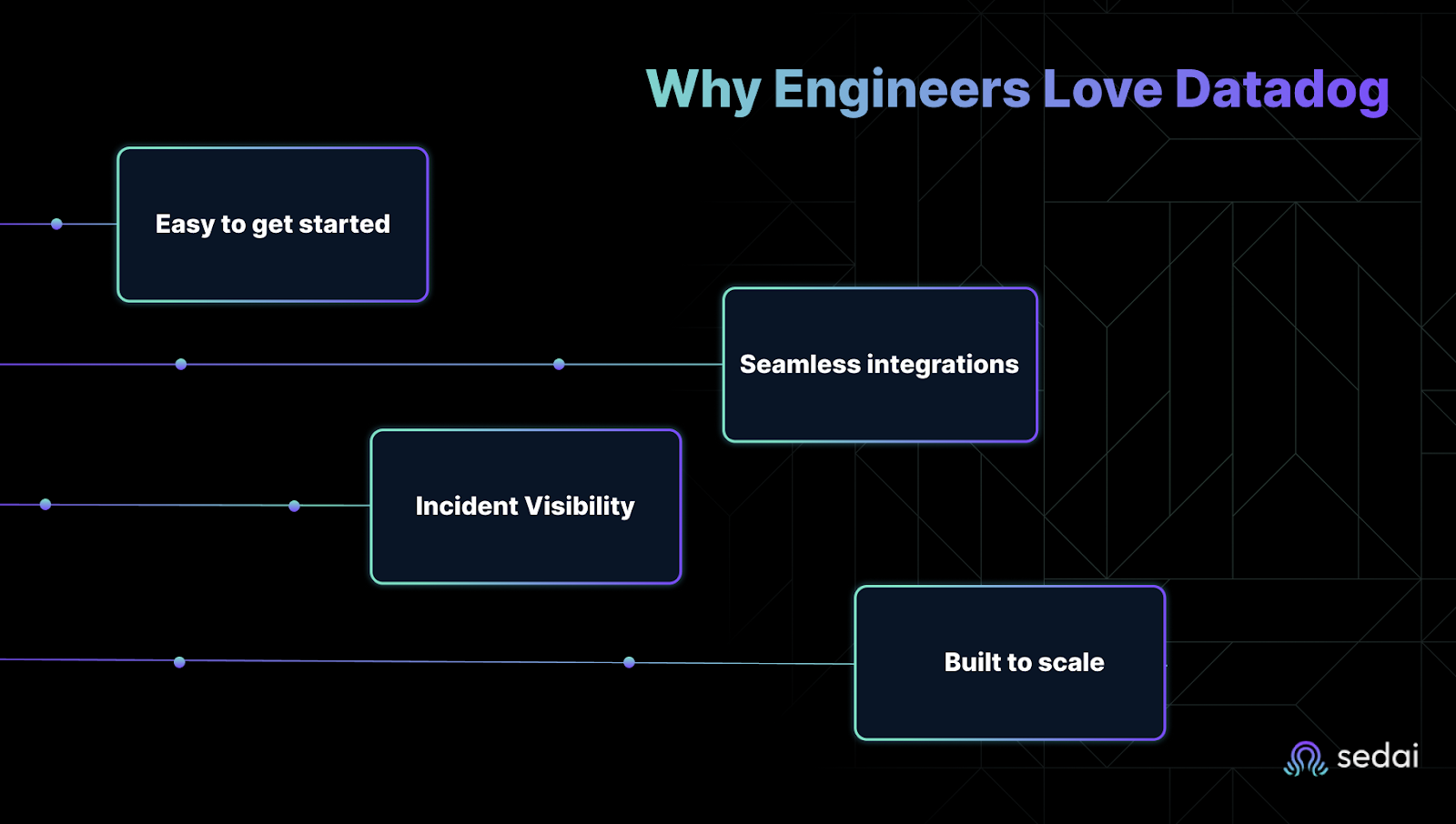 Why Engineers Love Datadog

Easy to get started

Seamless integrations

Incident Visibility

Built to scale

sedai